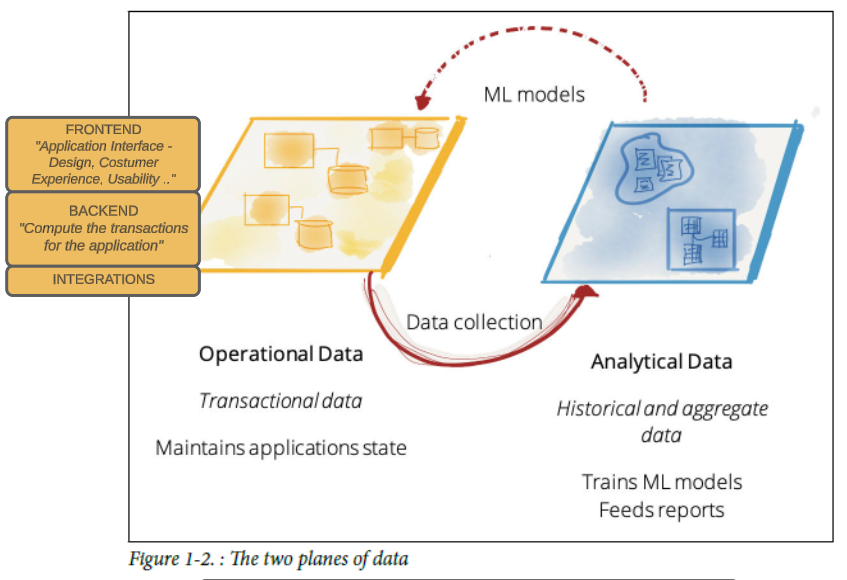 FRONTEND
"Application Interface - Design, Costumer Experience, Usability .."

BACKEND
"Compute the transactions for the application"

INTEGRATIONS

ML models

Data collection

Operational Data

Transactional data

Maintains applications state

Analytical Data

Historical and aggregate data

Trains ML models
Feeds reports

Figure 1-2. : The two planes of data